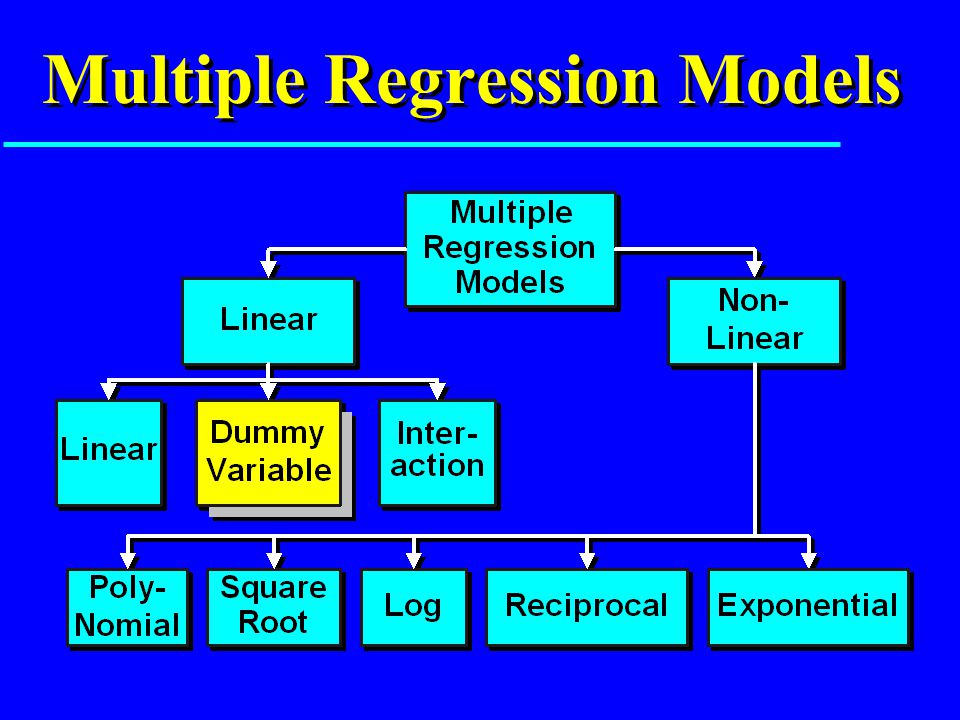 Multiple Regression Models

Multiple Regression Models

Linear

Non-Linear

Linear

Dummy Variable

Inter-action

Poly-Nomial

Square Root

Log

Reciprocal

Exponential